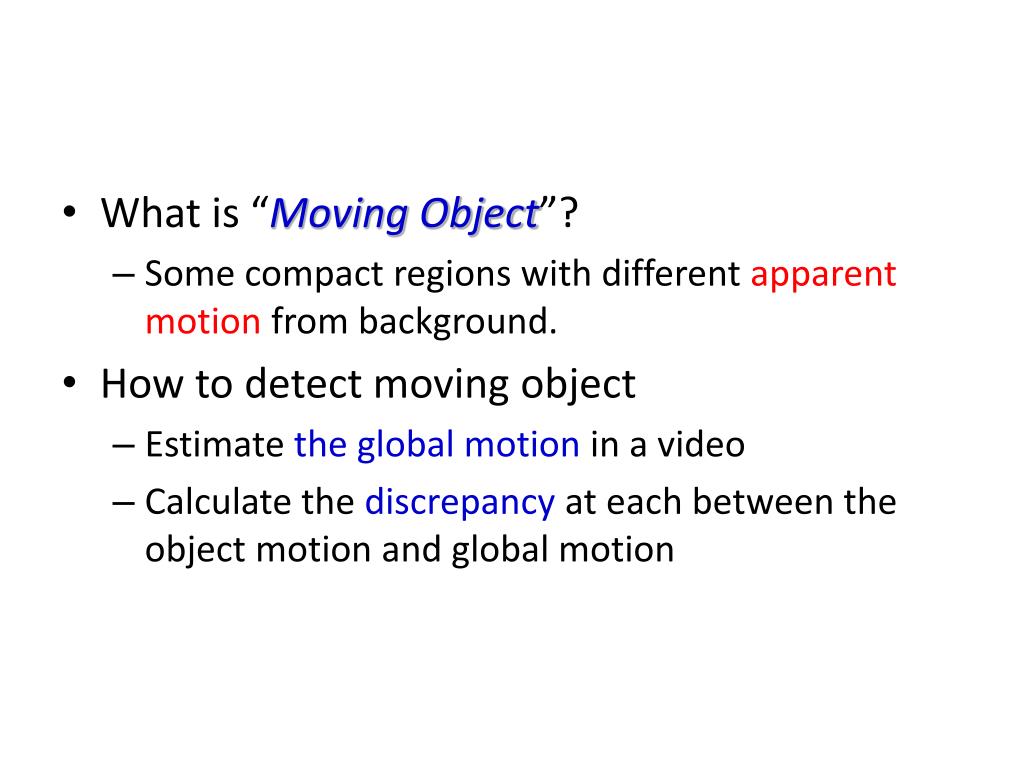 • What is “Moving Object”?

– Some compact regions with different apparent motion from background.

• How to detect moving object

– Estimate the global motion in a video

– Calculate the discrepancy at each between the object motion and global motion